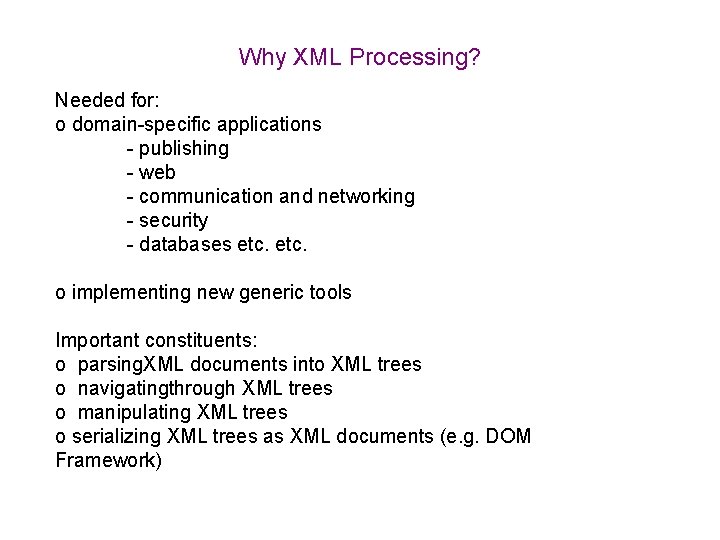 Why XML Processing?

Needed for:
o domain-specific applications
- publishing
- web
- communication and networking
- security
- databases etc. etc.

o implementing new generic tools

Important constituents:
o parsingXML documents into XML trees
o navigatingthrough XML trees
o manipulating XML trees
o serializing XML trees as XML documents (e.g. DOM Framework)